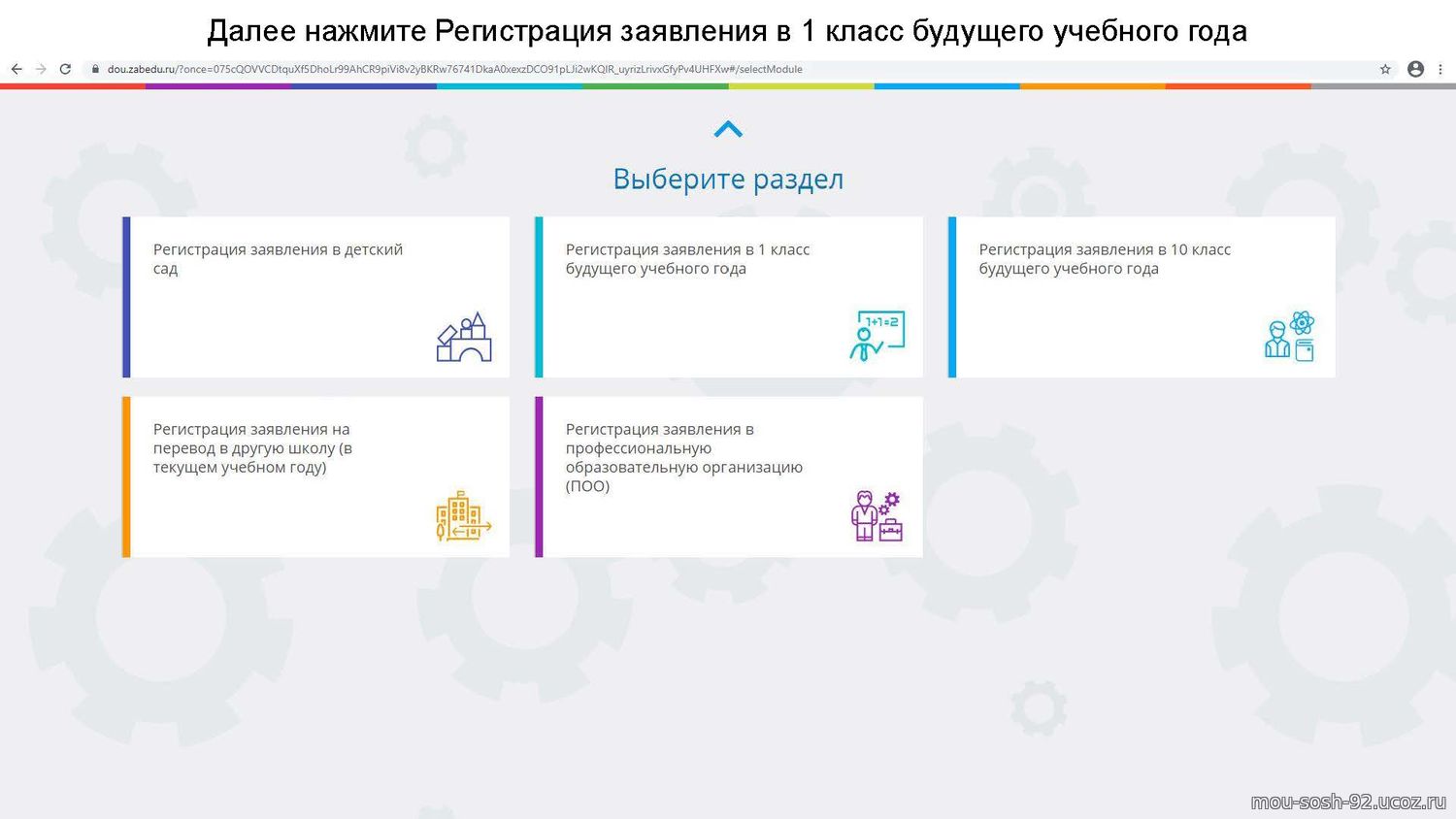 Далее нажмите Регистрация заявления в 1 класс будущего учебного года

dou.zabedu.ru/?once=075cQOVVCDtquXf5DhoLr99AhCR9piVi8v2yBKRw76741DkaA0xexzDCO91pLJi2wKQIR_uyrizLrivxGfyPv4UHFXw#/selectModule

Выберите раздел

Регистрация заявления в детский сад

Регистрация заявления в 1 класс будущего учебного года

1+1=2

Регистрация заявления в 10 класс будущего учебного года

Регистрация заявления на перевод в другую школу (в текущем учебном году)

Регистрация заявления в профессиональную образовательную организацию (ПОО)

mou-sosh-92.ucoz.ru